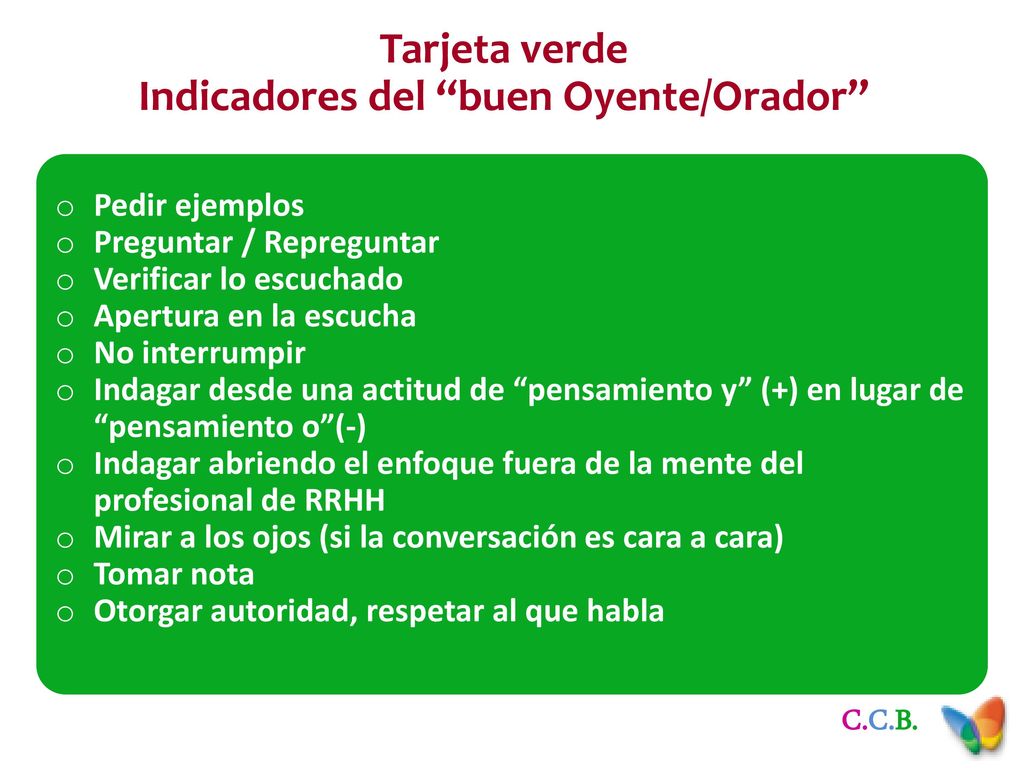 Tarjeta verde
Indicadores del “buen Oyente/Orador”

o Pedir ejemplos
o Preguntar / Repreguntar
o Verificar lo escuchado
o Apertura en la escucha
o No interrumpir
o Indagar desde una actitud de “pensamiento y” (+) en lugar de “pensamiento o”(-)
o Indagar abriendo el enfoque fuera de la mente del profesional de RRHH
o Mirar a los ojos (si la conversación es cara a cara)
o Tomar nota
o Otorgar autoridad, respetar al que habla

C.C.B.